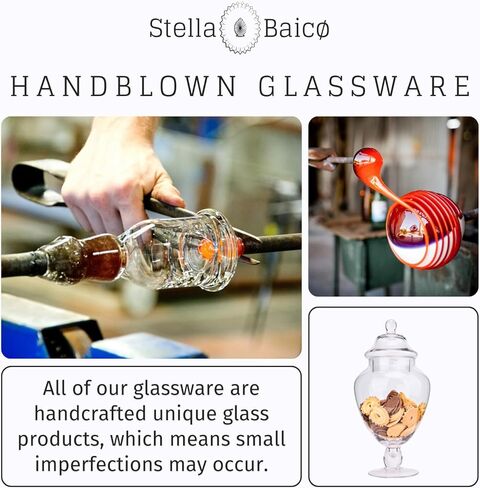 Stella Baicø

HANDBLOWN GLASSWARE

All of our glassware are handcrafted unique glass products, which means small imperfections may occur.